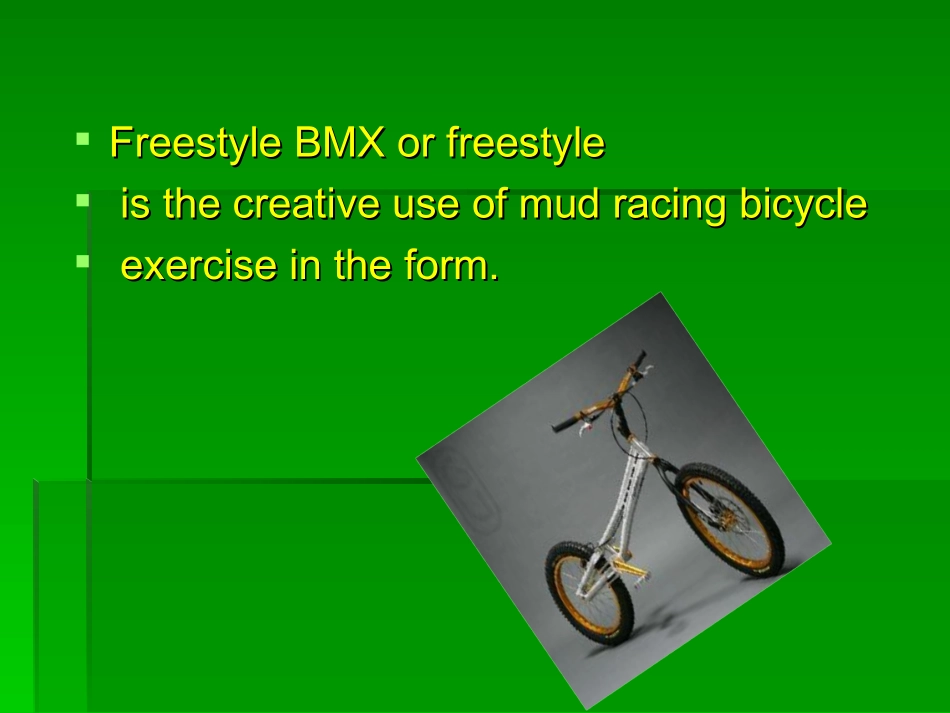 - Freestyle BMX or freestyle
- is the creative use of mud racing bicycle
- exercise in the form.